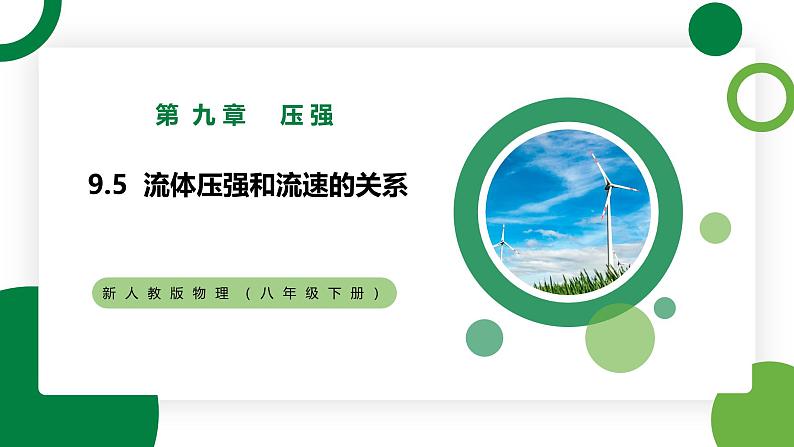 第九章　压强

9.5 流体压强和流速的关系

新人教版物理（八年级下册）